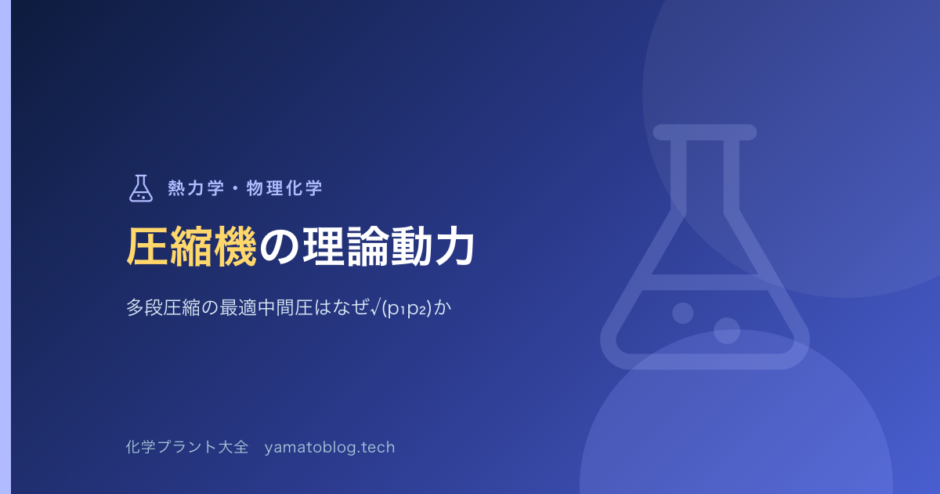 熱力学・物理化学

圧縮機の理論動力

多段圧縮の最適中間圧はなぜ$\sqrt{(p_1p_2)}$か

化学プラント大全　yamatoblog.tech